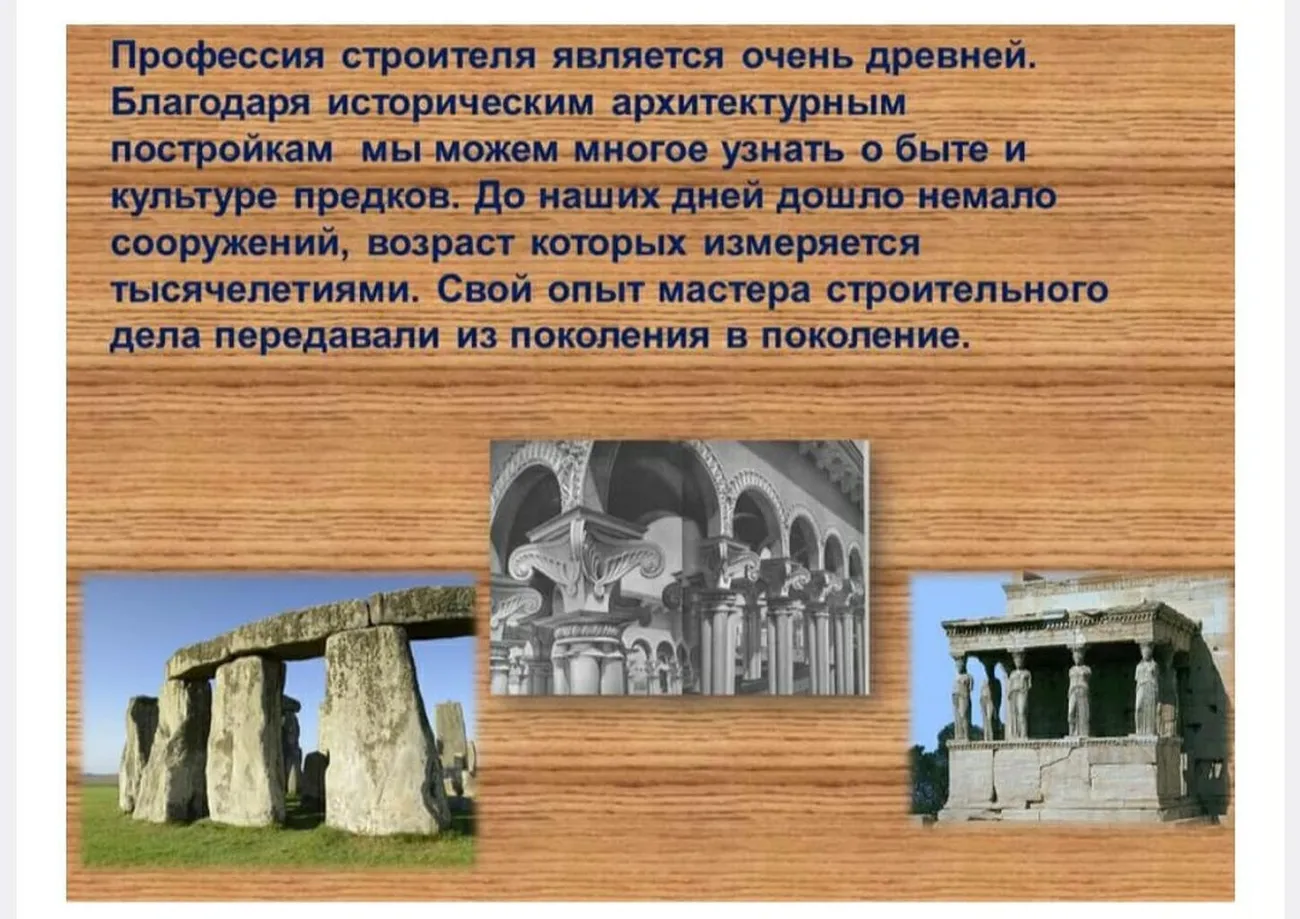 Профессия строителя является очень древней. Благодаря историческим архитектурным постройкам мы можем многое узнать о быте и культуре предков. До наших дней дошло немало сооружений, возраст которых измеряется тысячелетиями. Свой опыт мастера строительного дела передавали из поколения в поколение.